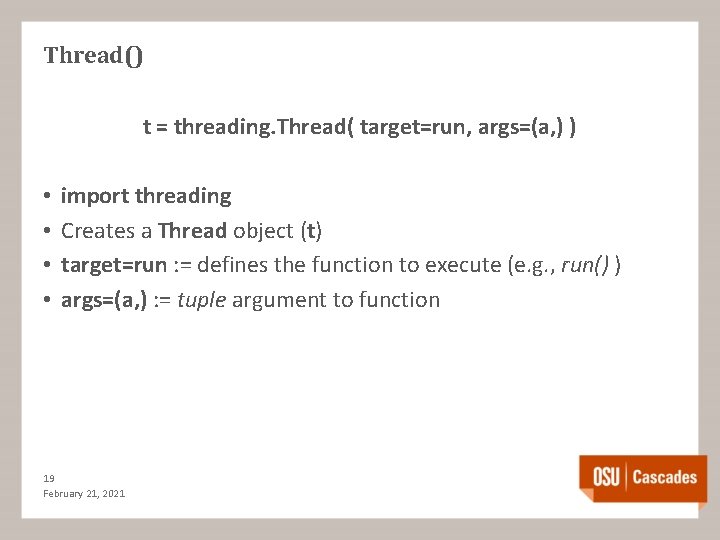 Thread()

t = threading.Thread( target=run, args=(a,) )

• import threading
• Creates a Thread object (t)
• target=run := defines the function to execute (e.g., run() )
• args=(a,) := tuple argument to function

19
February 21, 2021

OSU | Cascades